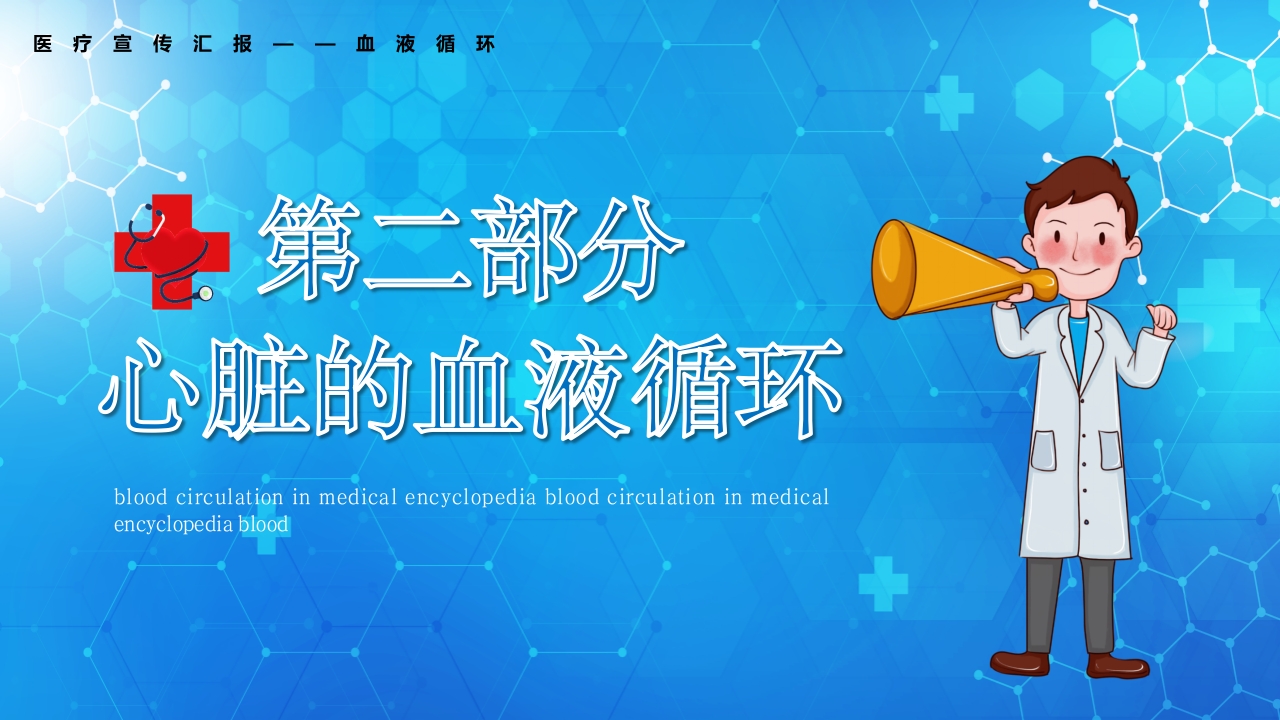 医疗宣传汇报——血液循环

第二部分
心脏的血液循环

blood circulation in medical encyclopedia blood circulation in medical encyclopedia blood